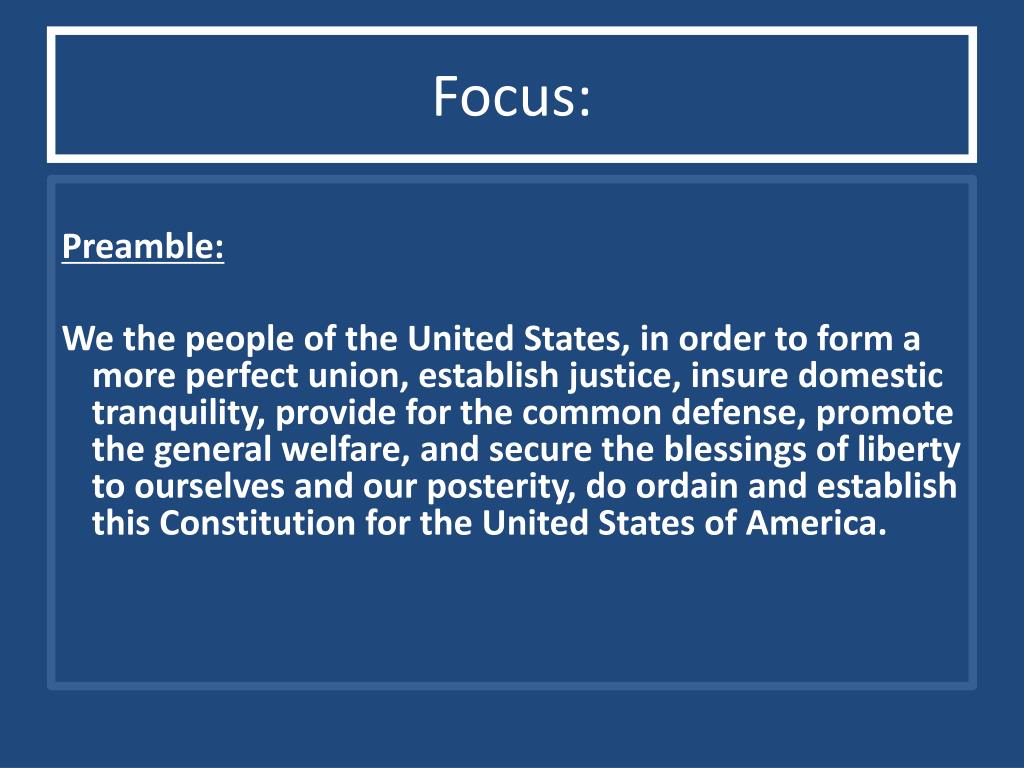 Focus:

Preamble:

We the people of the United States, in order to form a more perfect union, establish justice, insure domestic tranquility, provide for the common defense, promote the general welfare, and secure the blessings of liberty to ourselves and our posterity, do ordain and establish this Constitution for the United States of America.